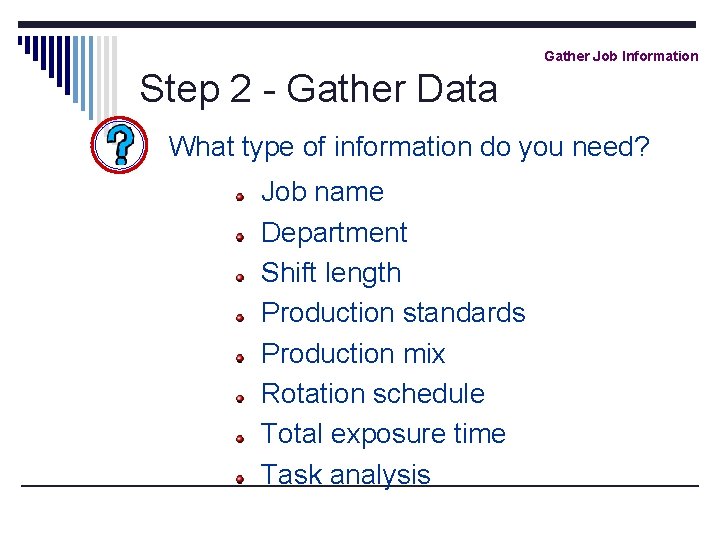 Gather Job Information

Step 2 - Gather Data

?

What type of information do you need?

- Job name
- Department
- Shift length
- Production standards
- Production mix
- Rotation schedule
- Total exposure time
- Task analysis